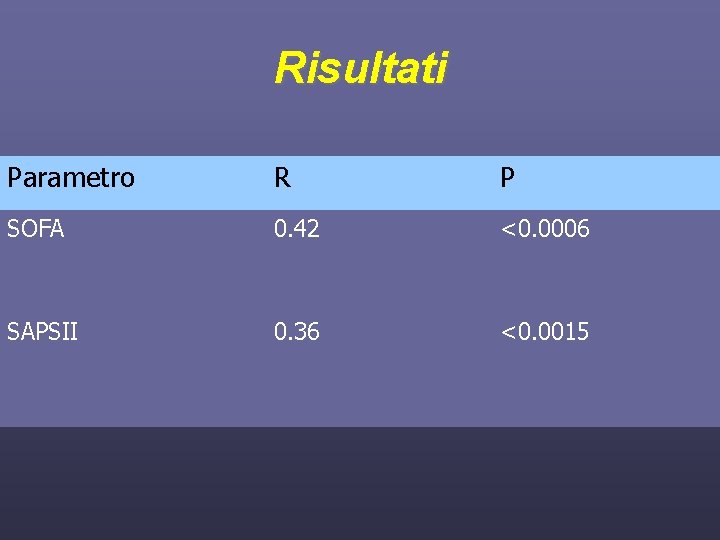 Risultati

| Parametro | R | P |
|---|---|---|
| SOFA | 0.42 | <0.0006 |
| SAPSII | 0.36 | <0.0015 |